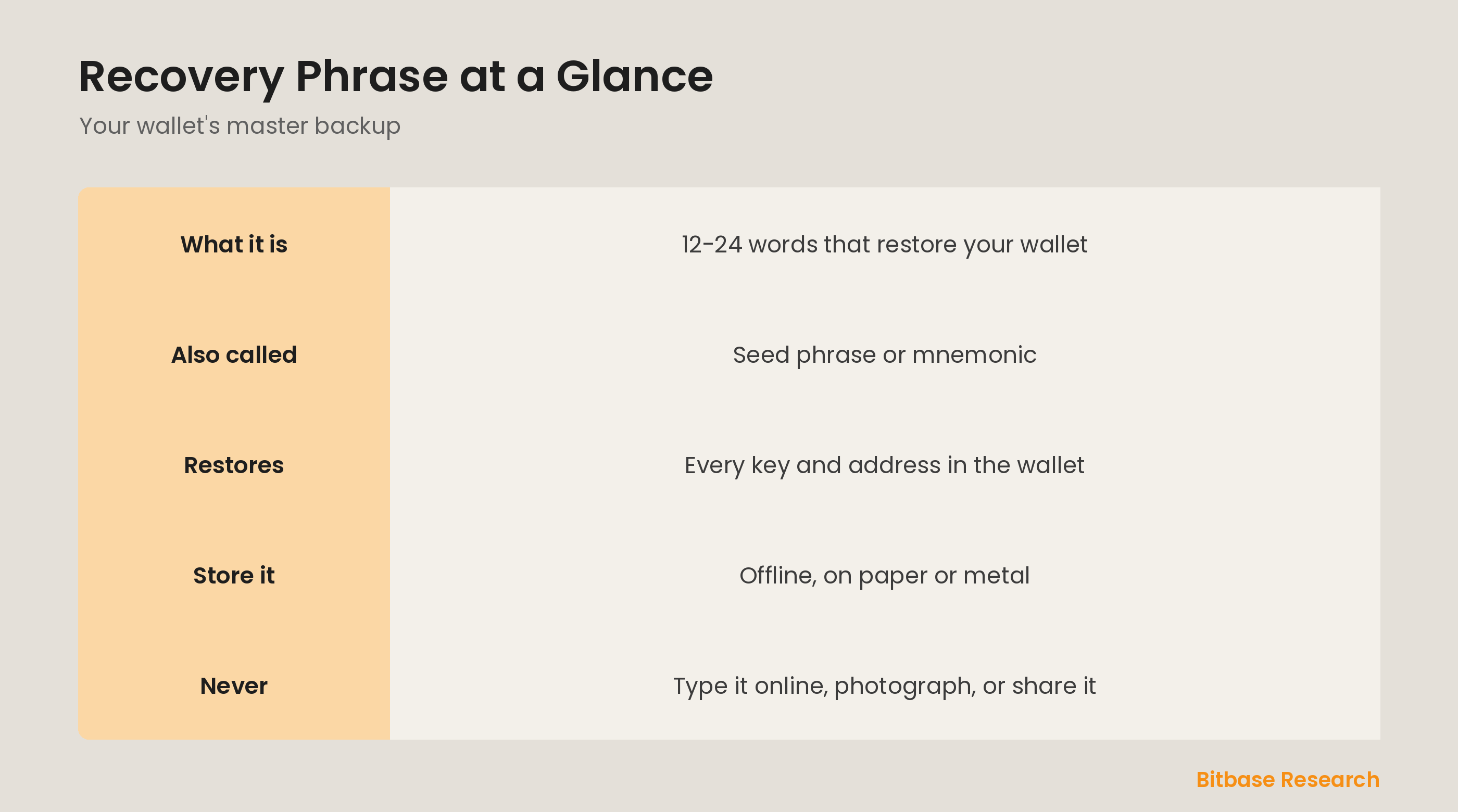 Recovery Phrase at a Glance

Your wallet's master backup

| What it is | 12-24 words that restore your wallet |
|---|---|
| Also called | Seed phrase or mnemonic |
| Restores | Every key and address in the wallet |
| Store it | Offline, on paper or metal |
| Never | Type it online, photograph, or share it |

Bitbase Research